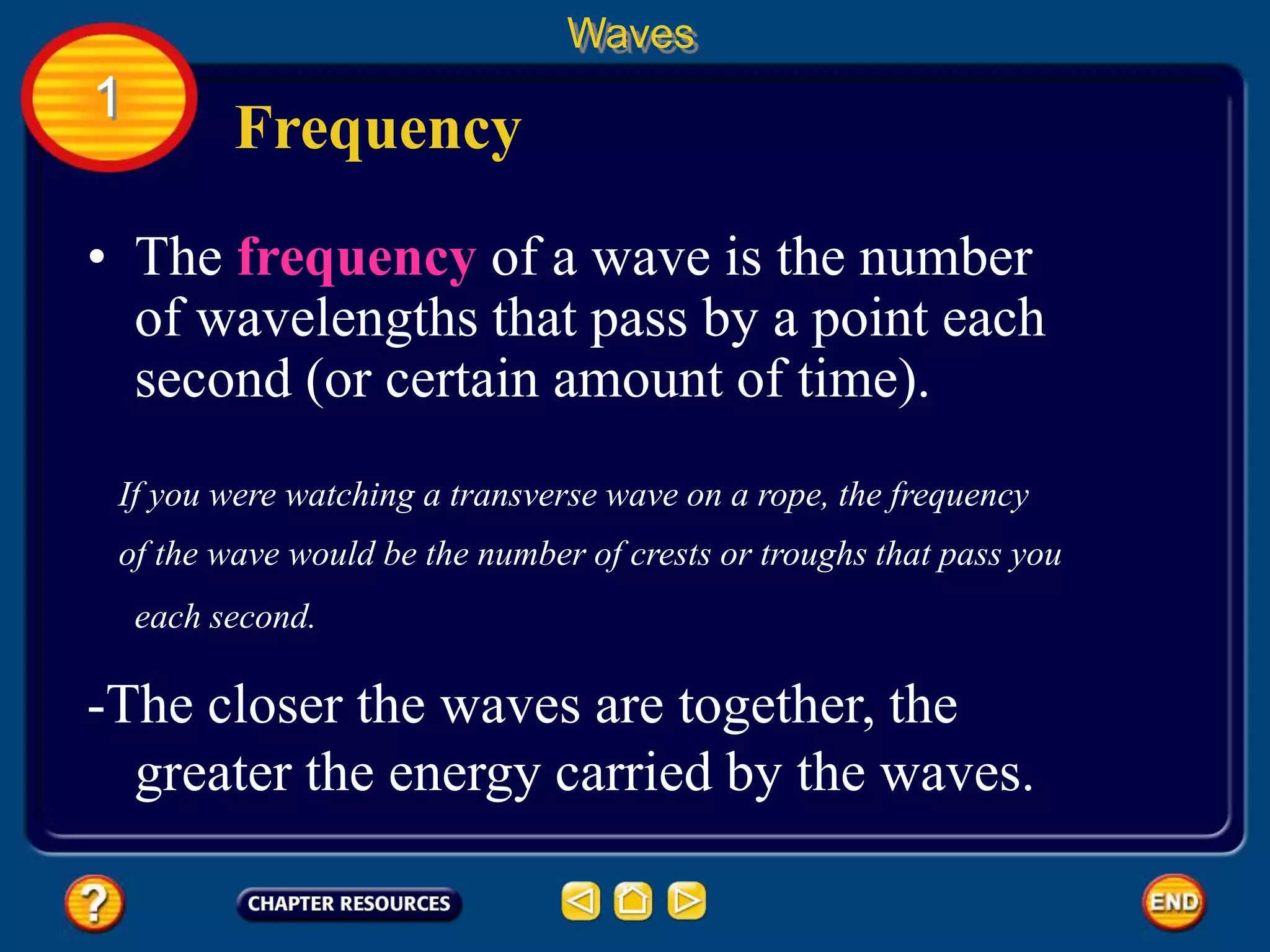 Waves

1

Frequency

• The frequency of a wave is the number of wavelengths that pass by a point each second (or certain amount of time).

If you were watching a transverse wave on a rope, the frequency of the wave would be the number of crests or troughs that pass you each second.

-The closer the waves are together, the greater the energy carried by the waves.

?

CHAPTER RESOURCES

END